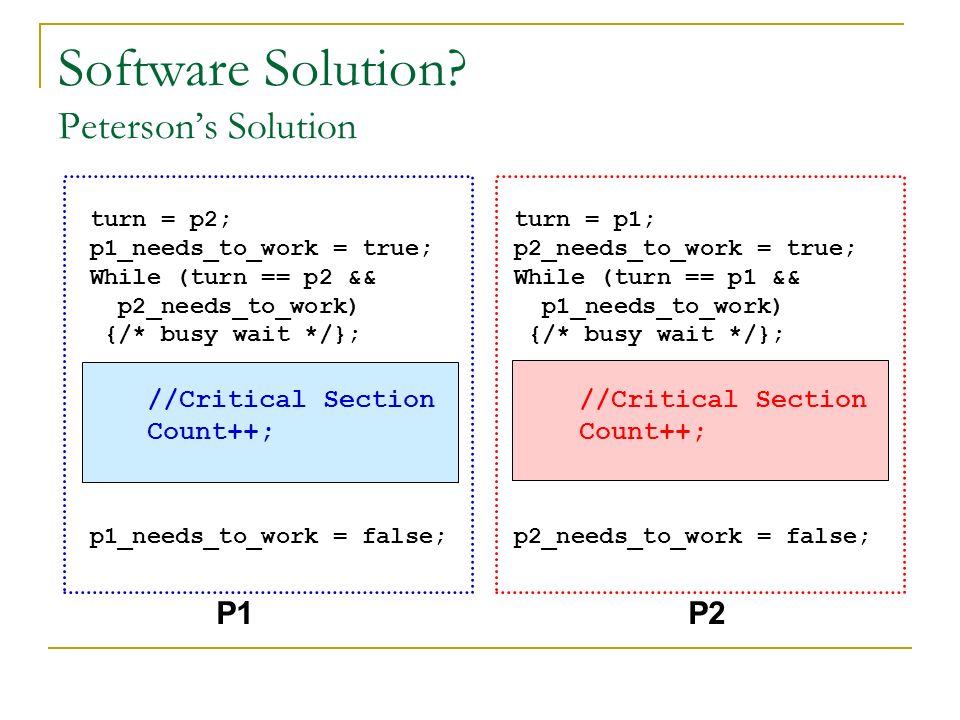 Software Solution?
Peterson's Solution

turn = p2;
p1_needs_to_work = true;
While (turn == p2 &&
  p2_needs_to_work)
 {/* busy wait */};

//Critical Section
Count++;

p1_needs_to_work = false;

P1

turn = p1;
p2_needs_to_work = true;
While (turn == p1 &&
  p1_needs_to_work)
 {/* busy wait */};

//Critical Section
Count++;

p2_needs_to_work = false;

P2